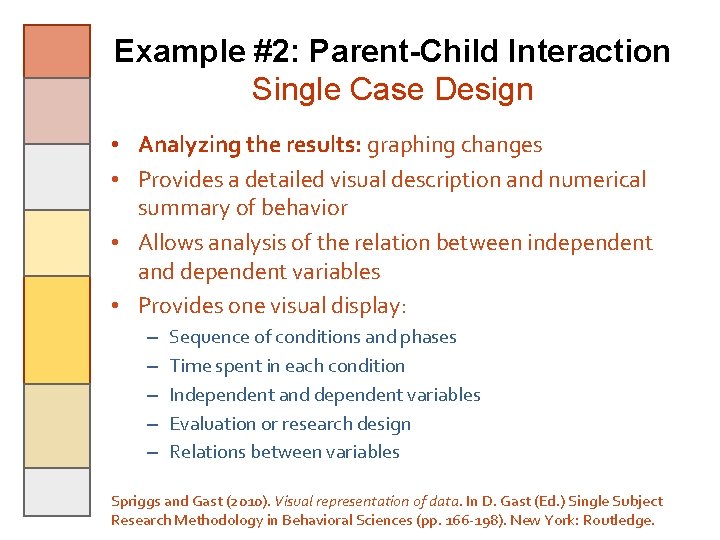 Example #2: Parent-Child Interaction
Single Case Design

• Analyzing the results: graphing changes
• Provides a detailed visual description and numerical summary of behavior
• Allows analysis of the relation between independent and dependent variables
• Provides one visual display:
– Sequence of conditions and phases
– Time spent in each condition
– Independent and dependent variables
– Evaluation or research design
– Relations between variables

Spriggs and Gast (2010). Visual representation of data. In D. Gast (Ed.) Single Subject Research Methodology in Behavioral Sciences (pp. 166-198). New York: Routledge.